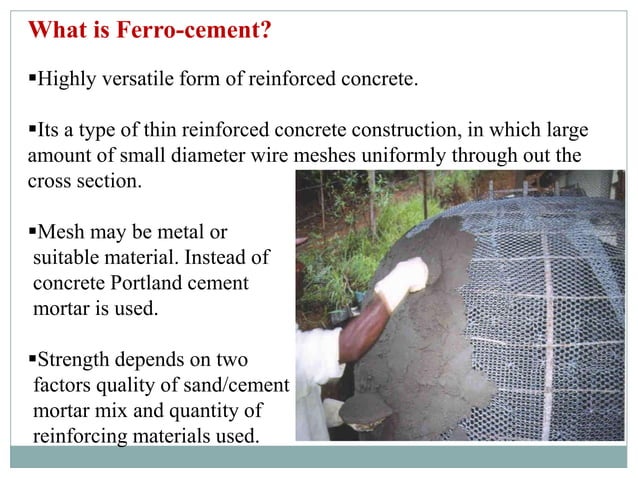 What is Ferro-cement?

▪Highly versatile form of reinforced concrete.

▪Its a type of thin reinforced concrete construction, in which large amount of small diameter wire meshes uniformly through out the cross section.

▪Mesh may be metal or suitable material. Instead of concrete Portland cement mortar is used.

▪Strength depends on two factors quality of sand/cement mortar mix and quantity of reinforcing materials used.